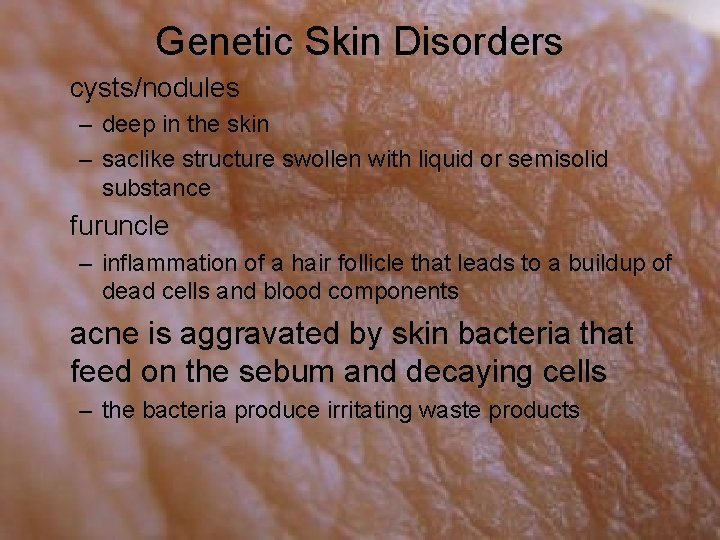 Genetic Skin Disorders

cysts/nodules

– deep in the skin

– saclike structure swollen with liquid or semisolid substance

furuncle

– inflammation of a hair follicle that leads to a buildup of dead cells and blood components

acne is aggravated by skin bacteria that feed on the sebum and decaying cells

– the bacteria produce irritating waste products